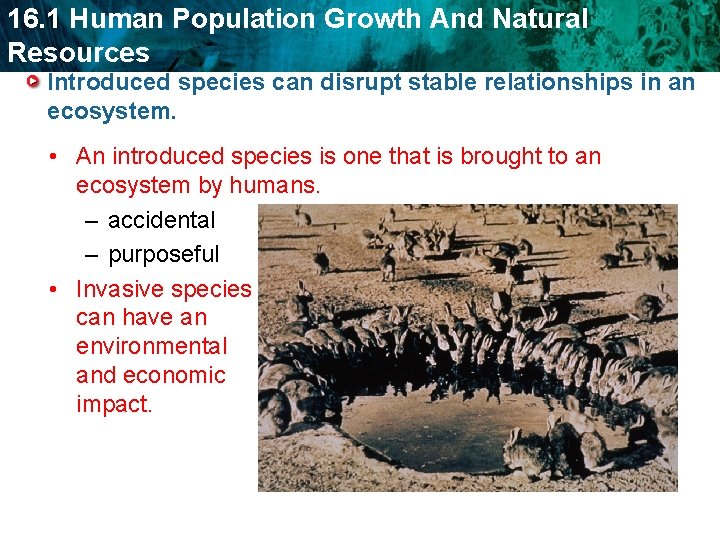 16.1 Human Population Growth And Natural Resources

Introduced species can disrupt stable relationships in an ecosystem.

• An introduced species is one that is brought to an ecosystem by humans.
– accidental
– purposeful
• Invasive species can have an environmental and economic impact.